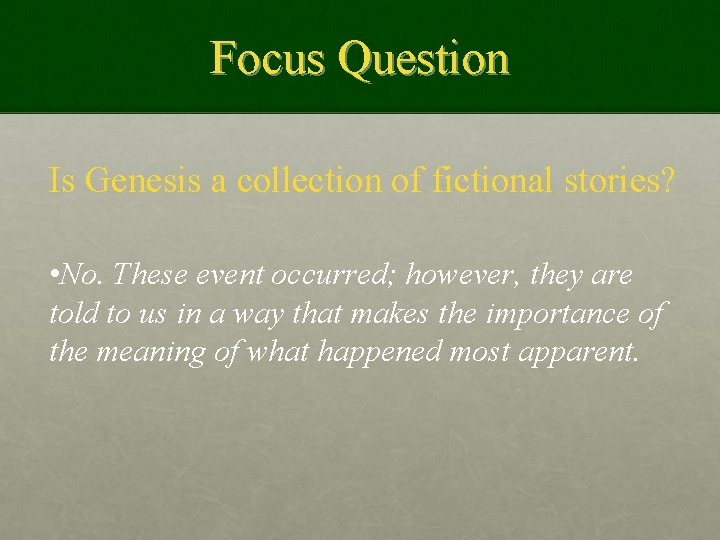 Focus Question

Is Genesis a collection of fictional stories?

•No. These event occurred; however, they are told to us in a way that makes the importance of the meaning of what happened most apparent.